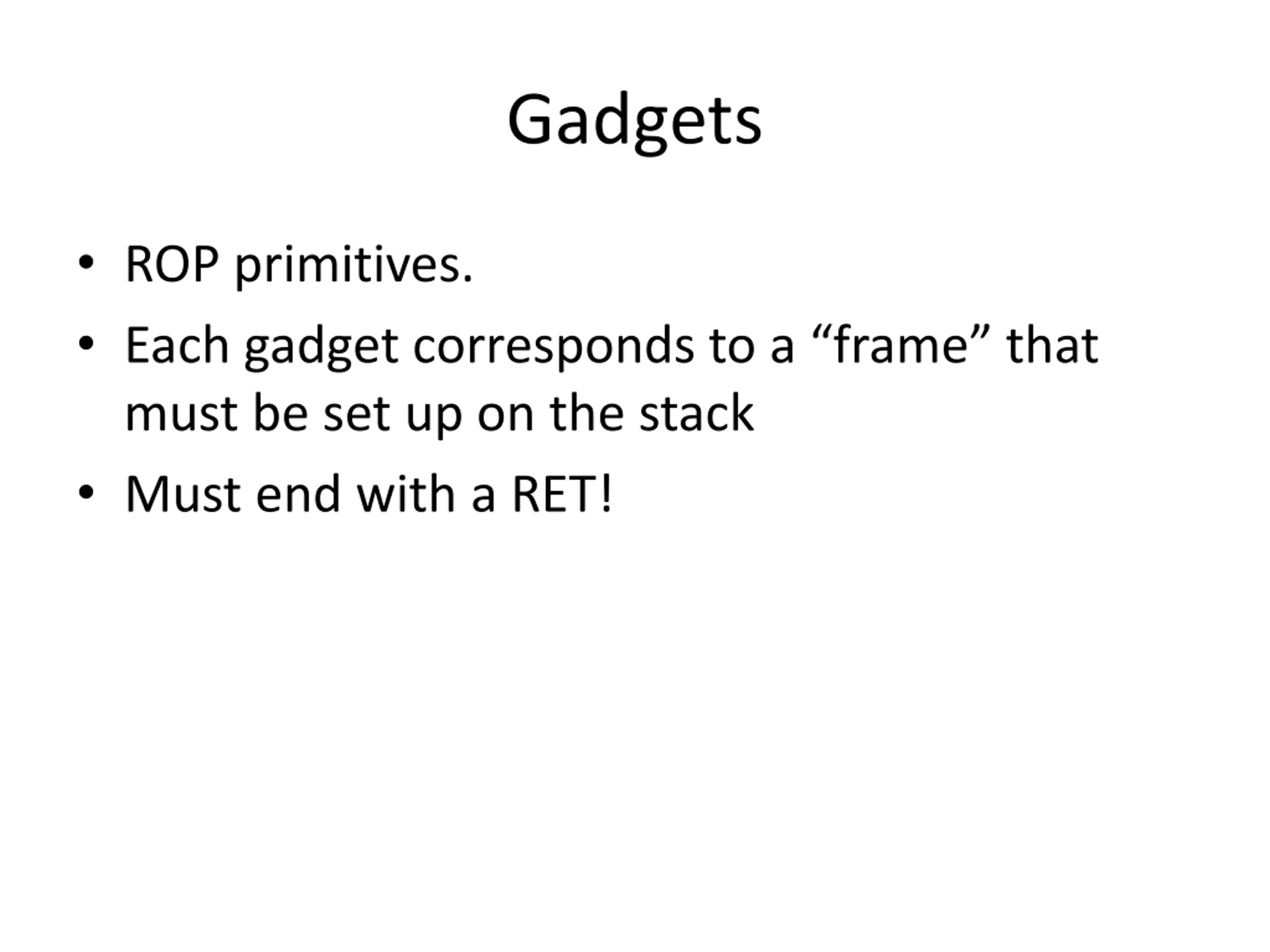 Gadgets

• ROP primitives.
• Each gadget corresponds to a “frame” that must be set up on the stack
• Must end with a RET!